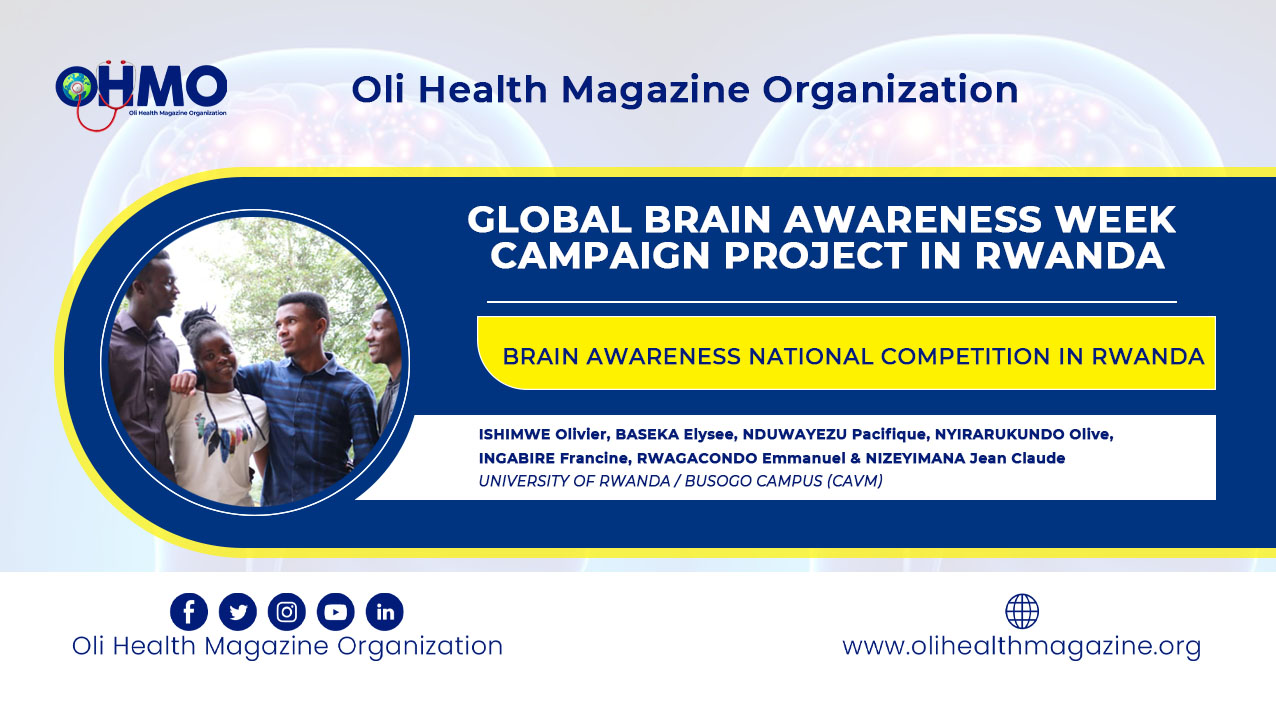 OHMO
Oli Health Magazine Organization

Oli Health Magazine Organization

GLOBAL BRAIN AWARENESS WEEK CAMPAIGN PROJECT IN RWANDA

BRAIN AWARENESS NATIONAL COMPETITION IN RWANDA

ISHIMWE Olivier, BASEKA Elysee, NDUWAYEZU Pacifique, NYIRARUKUNDO Olive, INGABIRE Francine, RWAGACONDO Emmanuel & NIZEYIMANA Jean Claude
UNIVERSITY OF RWANDA / BUSOGO CAMPUS (CAVM)

Oli Health Magazine Organization

www.olihealthmagazine.org